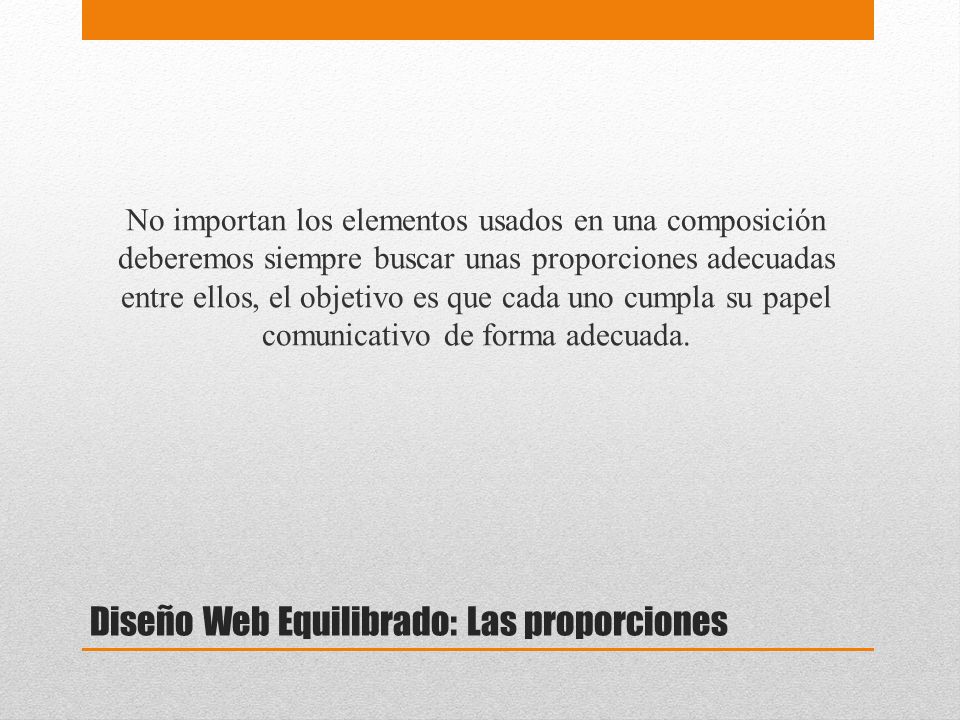 No importan los elementos usados en una composición deberemos siempre buscar unas proporciones adecuadas entre ellos, el objetivo es que cada uno cumpla su papel comunicativo de forma adecuada.

Diseño Web Equilibrado: Las proporciones